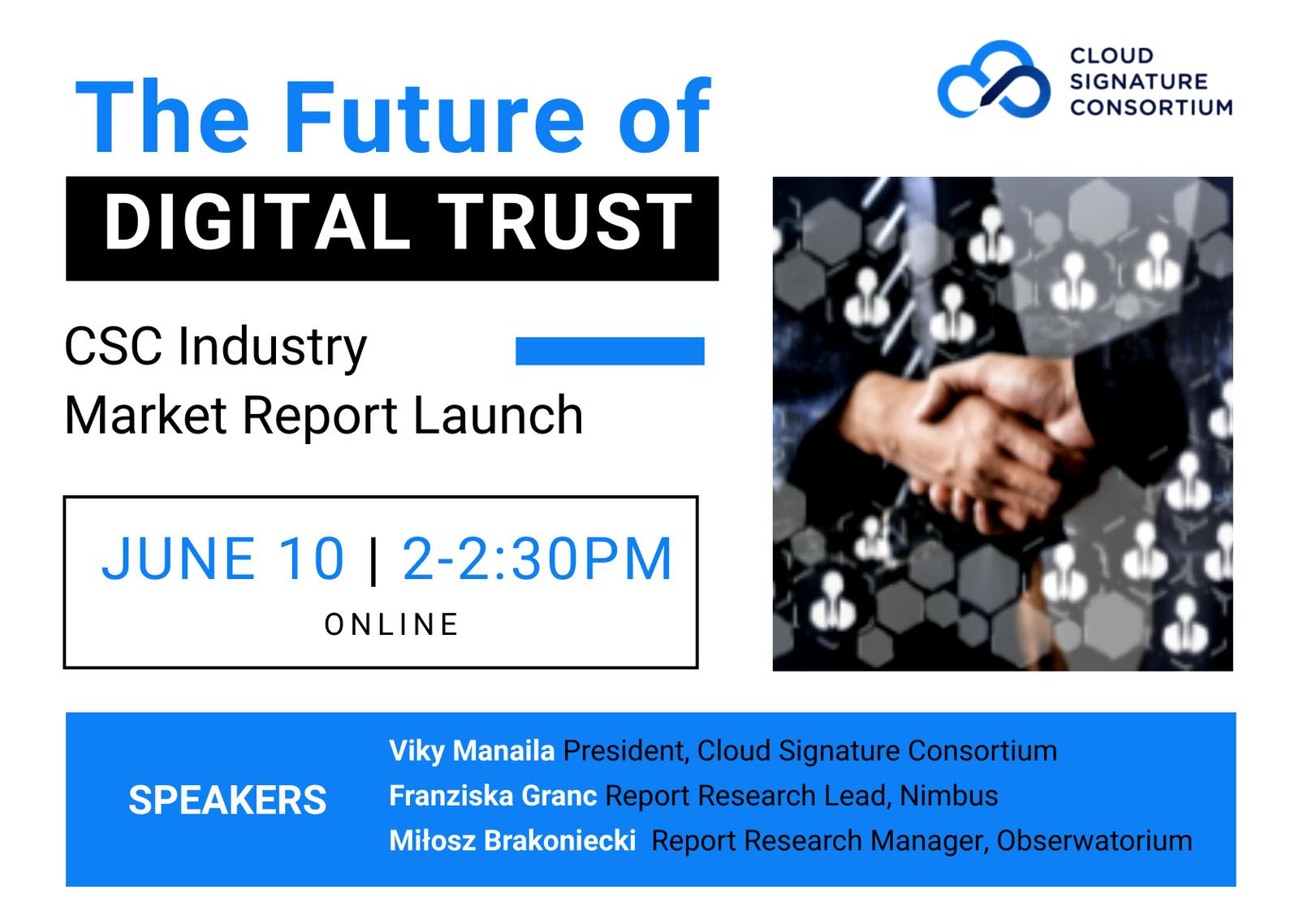 The Future of
DIGITAL TRUST

CLOUD SIGNATURE CONSORTIUM

CSC Industry
Market Report Launch

JUNE 10 | 2-2:30PM
ONLINE

SPEAKERS

Viky Manaila President, Cloud Signature Consortium
Franziska Granc Report Research Lead, Nimbus
Miłosz Brakoniecki Report Research Manager, Obserwatorium